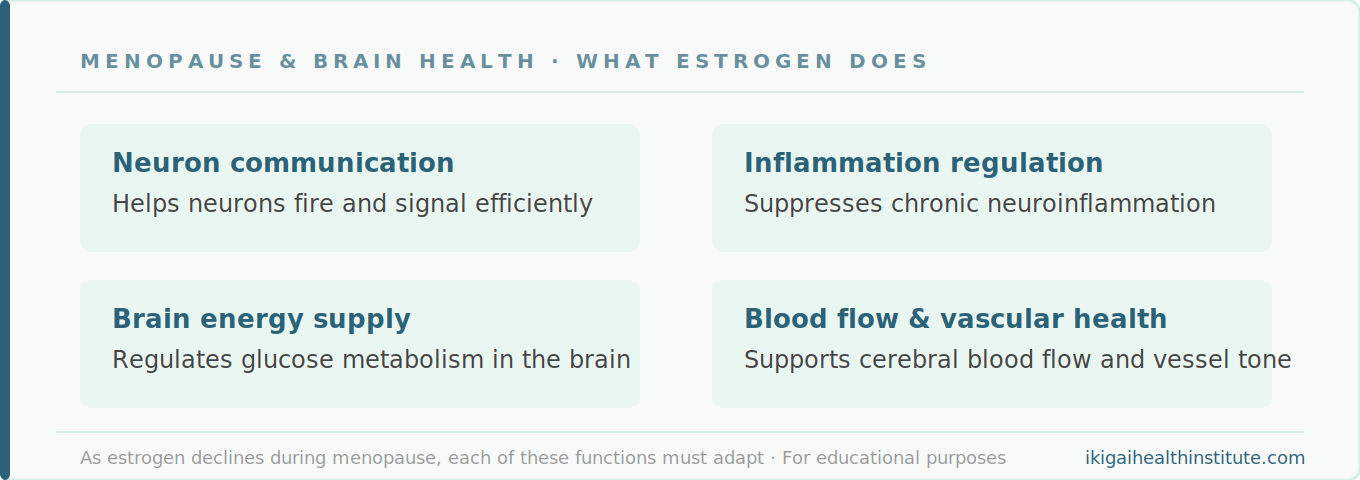 MENOPAUSE & BRAIN HEALTH · WHAT ESTROGEN DOES

Neuron communication
Helps neurons fire and signal efficiently

Inflammation regulation
Suppresses chronic neuroinflammation

Brain energy supply
Regulates glucose metabolism in the brain

Blood flow & vascular health
Supports cerebral blood flow and vessel tone

As estrogen declines during menopause, each of these functions must adapt · For educational purposes

ikigaihealthinstitute.com